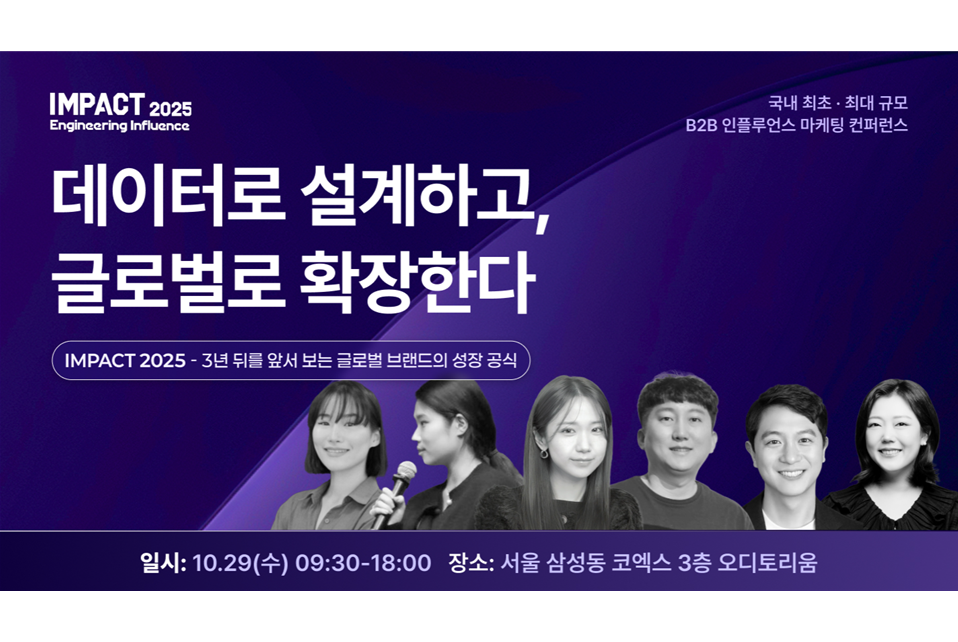 IMPACT 2025
Engineering Influence

국내 최초 · 최대 규모
B2B 인플루언스 마케팅 컨퍼런스

데이터로 설계하고,
글로벌로 확장한다

IMPACT 2025 - 3년 뒤를 앞서 보는 글로벌 브랜드의 성장 공식

일시: 10.29(수) 09:30-18:00 장소: 서울 삼성동 코엑스 3층 오디토리움